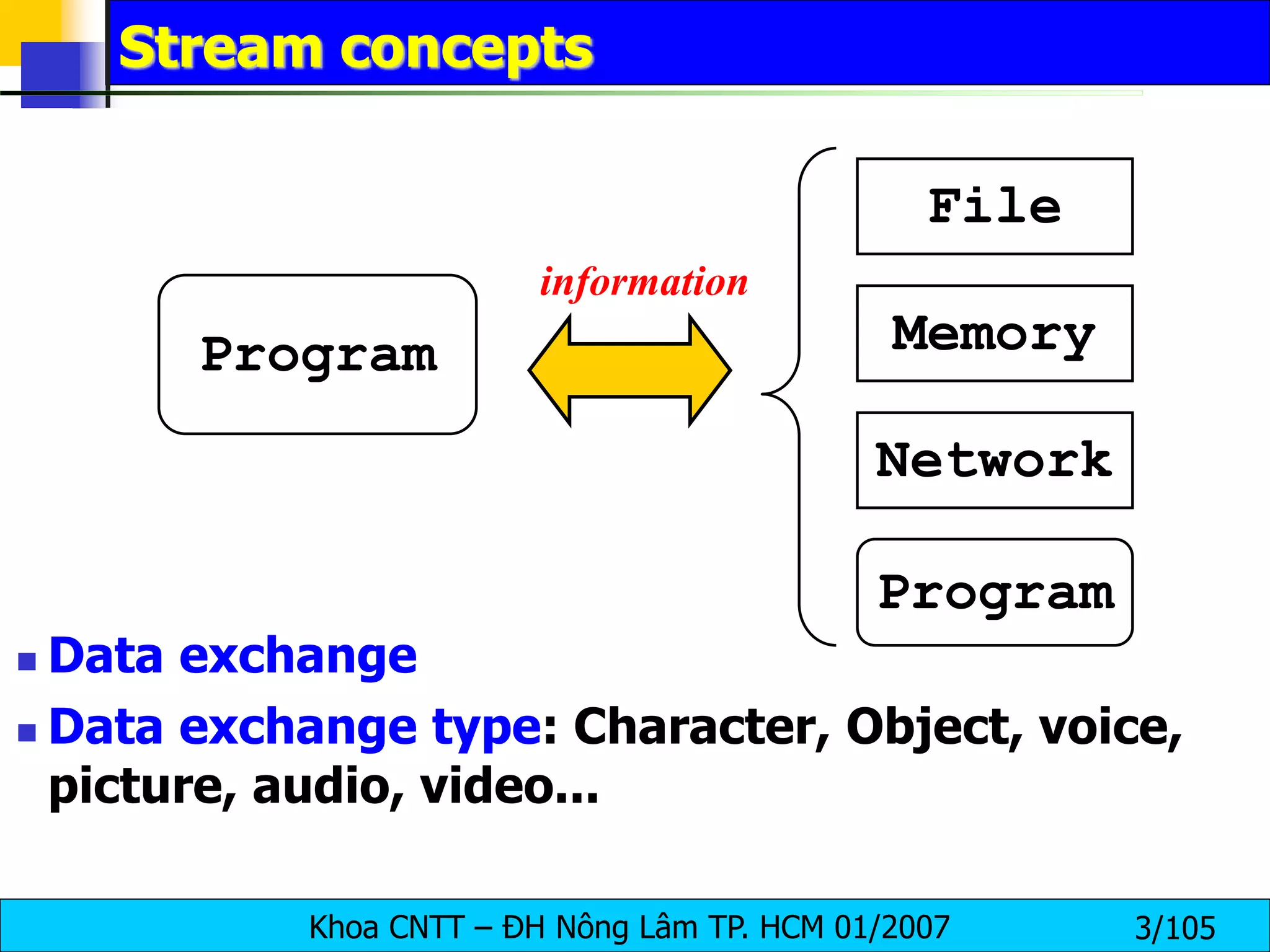 Stream concepts

Program

information

File

Memory

Network

Program

Data exchange

Data exchange type: Character, Object, voice, picture, audio, video...

Khoa CNTT – ĐH Nông Lâm TP. HCM 01/2007

3/105